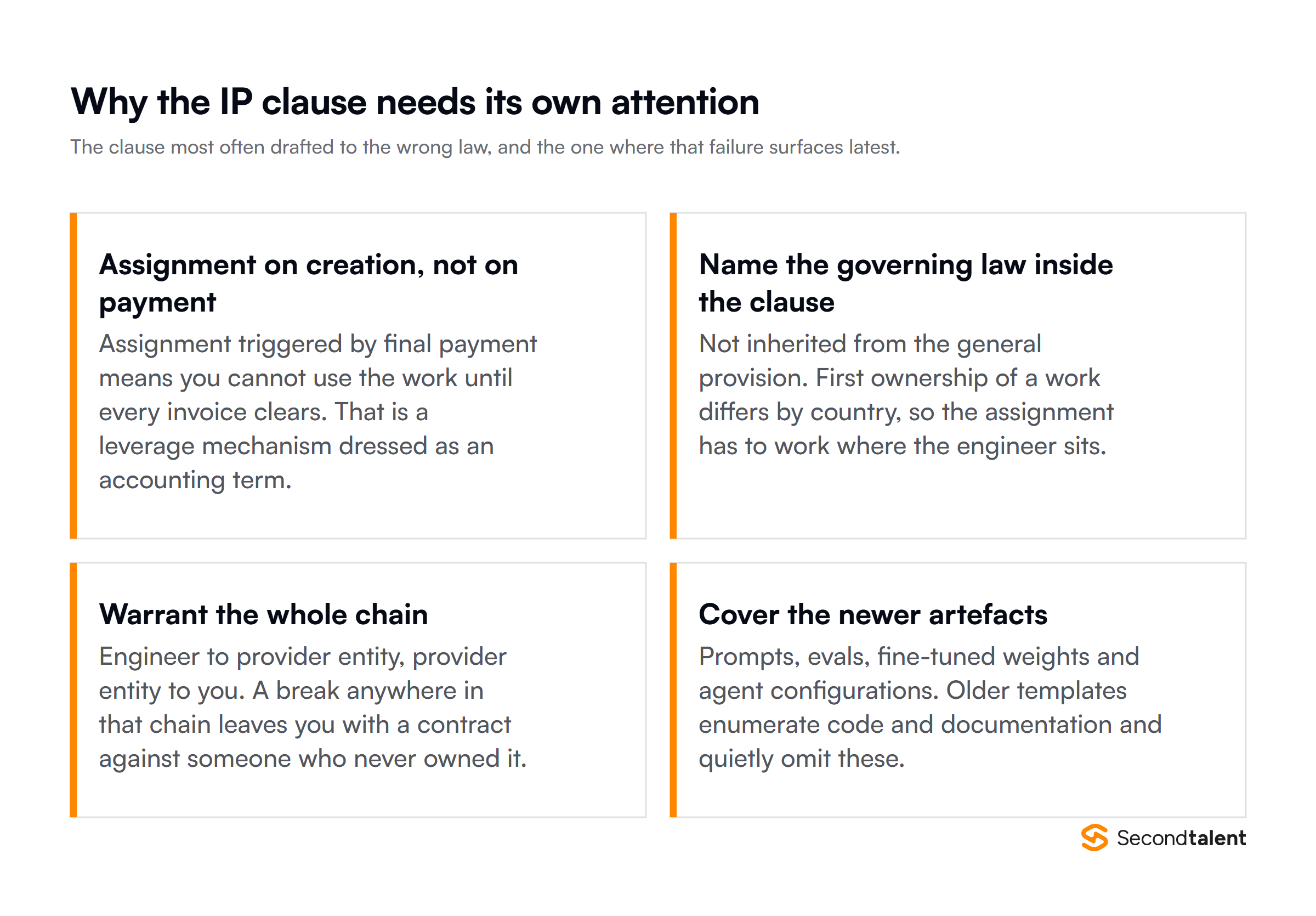 Why the IP clause needs its own attention

The clause most often drafted to the wrong law, and the one where that failure surfaces latest.

Assignment on creation, not on payment

Assignment triggered by final payment means you cannot use the work until every invoice clears. That is a leverage mechanism dressed as an accounting term.

Name the governing law inside the clause

Not inherited from the general provision. First ownership of a work differs by country, so the assignment has to work where the engineer sits.

Warrant the whole chain

Engineer to provider entity, provider entity to you. A break anywhere in that chain leaves you with a contract against someone who never owned it.

Cover the newer artefacts

Prompts, evals, fine-tuned weights and agent configurations. Older templates enumerate code and documentation and quietly omit these.

Secondtalent